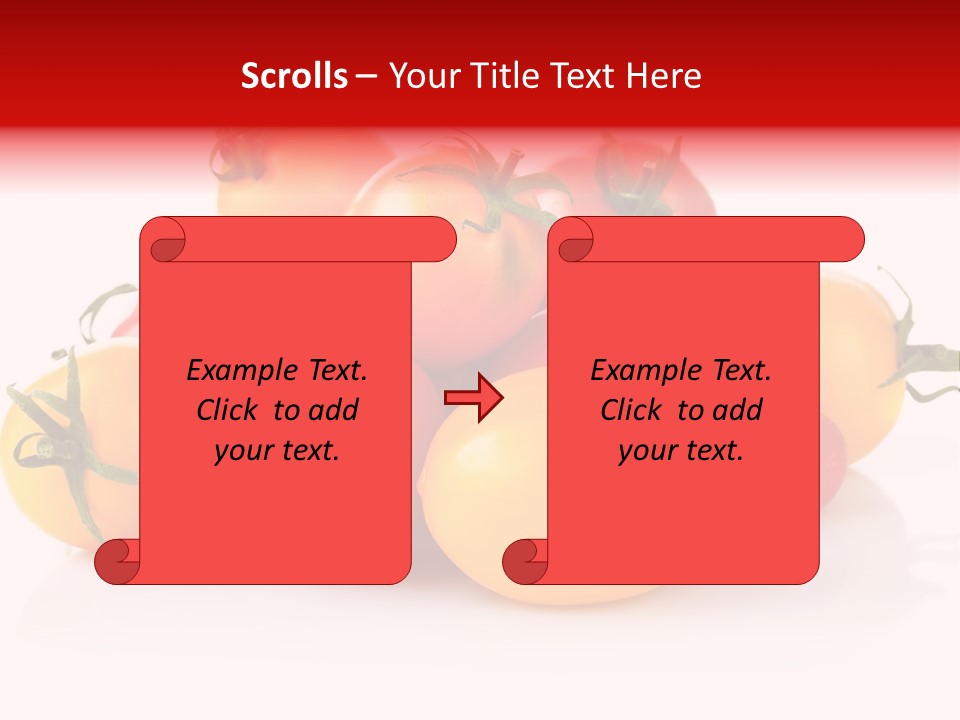 Scrolls – Your Title Text Here

Example Text. Click to add your text.

Example Text. Click to add your text.